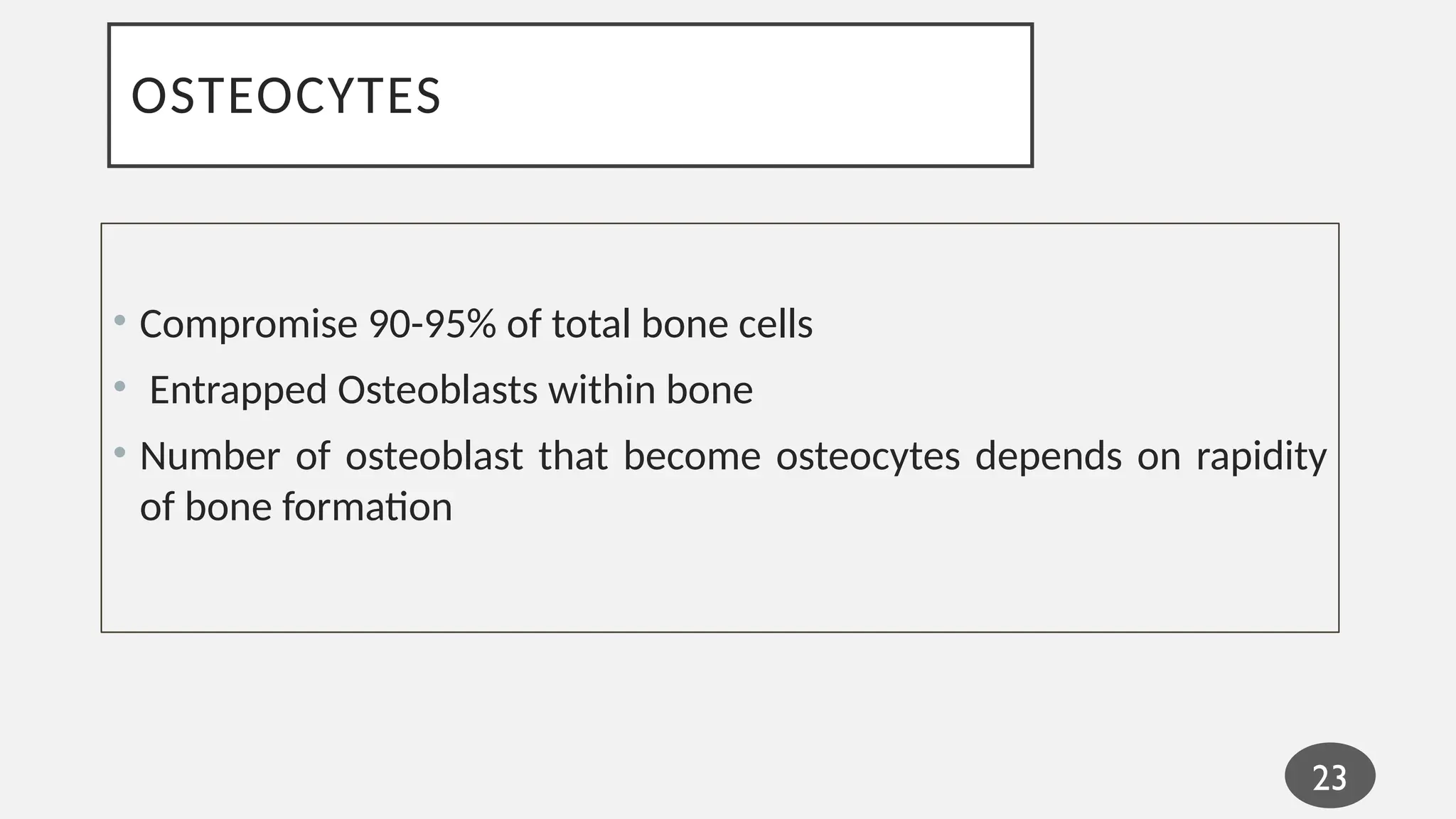 OSTEOCYTES

• Compromise 90-95% of total bone cells

• Entrapped Osteoblasts within bone

• Number of osteoblast that become osteocytes depends on rapidity of bone formation

23